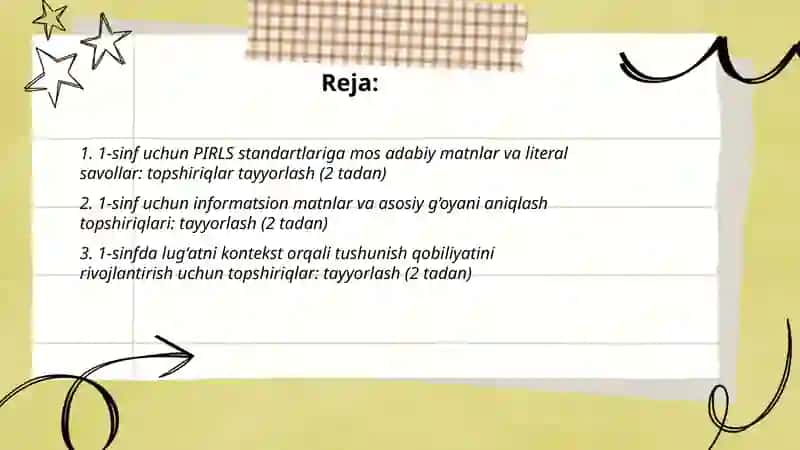 Reja:

1. 1-sinf uchun PIRLS standartlariga mos adabiy matnlar va literal savollar: topshiriqlar tayyorlash (2 tadan)

2. 1-sinf uchun informatsion matnlar va asosiy g'oyani aniqlash topshiriqlari: tayyorlash (2 tadan)

3. 1-sinfda lug'atni kontekst orqali tushunish qobiliyatini rivojlantirish uchun topshiriqlar: tayyorlash (2 tadan)